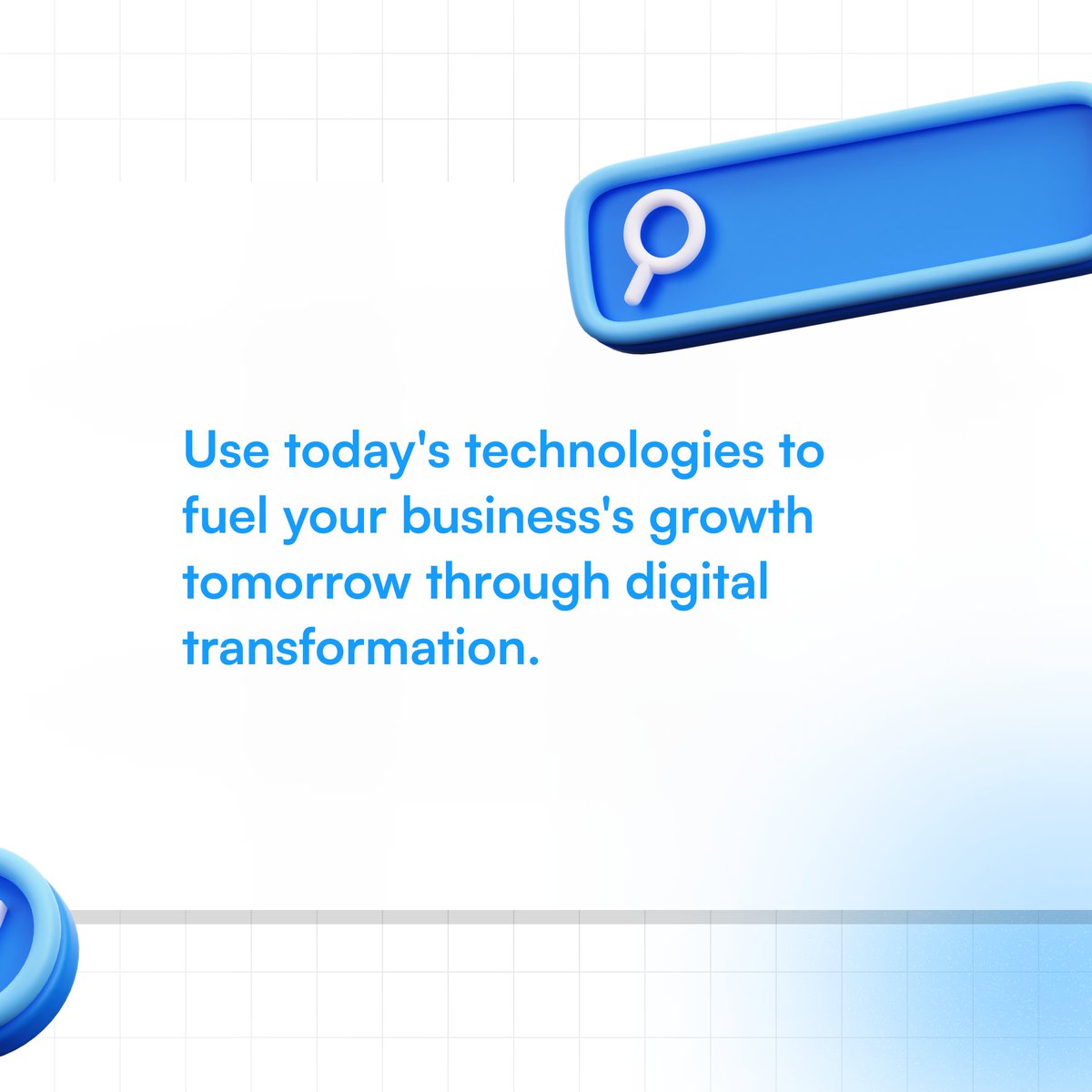 Use today's technologies to fuel your business's growth tomorrow through digital transformation.